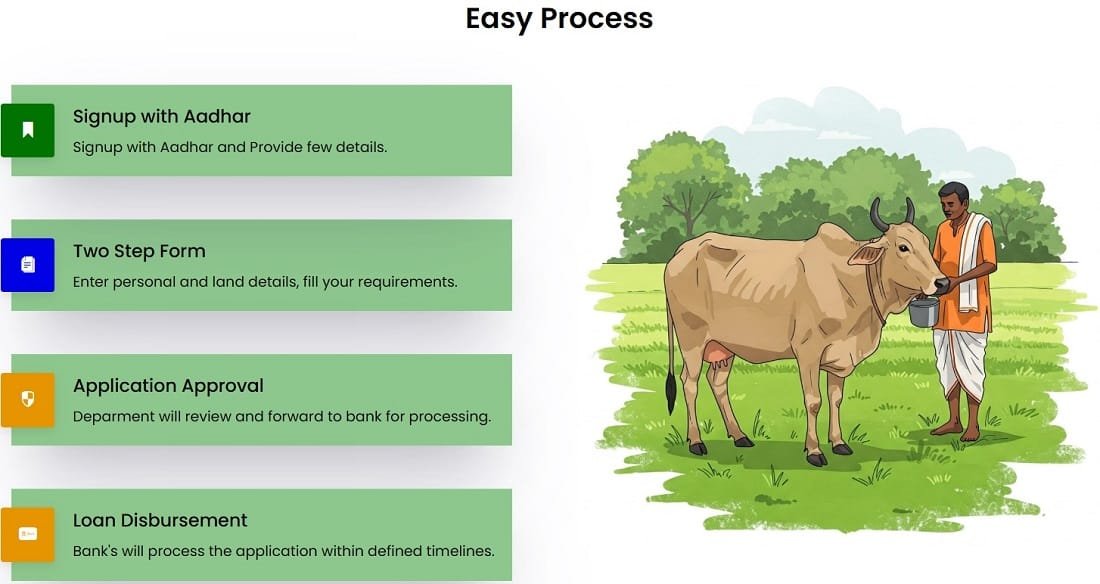 Easy Process

Signup with Aadhar
Signup with Aadhar and Provide few details.

Two Step Form
Enter personal and land details, fill your requirements.

Application Approval
Deparment will review and forward to bank for processing.

Loan Disbursement
Bank's will process the application within defined timelines.